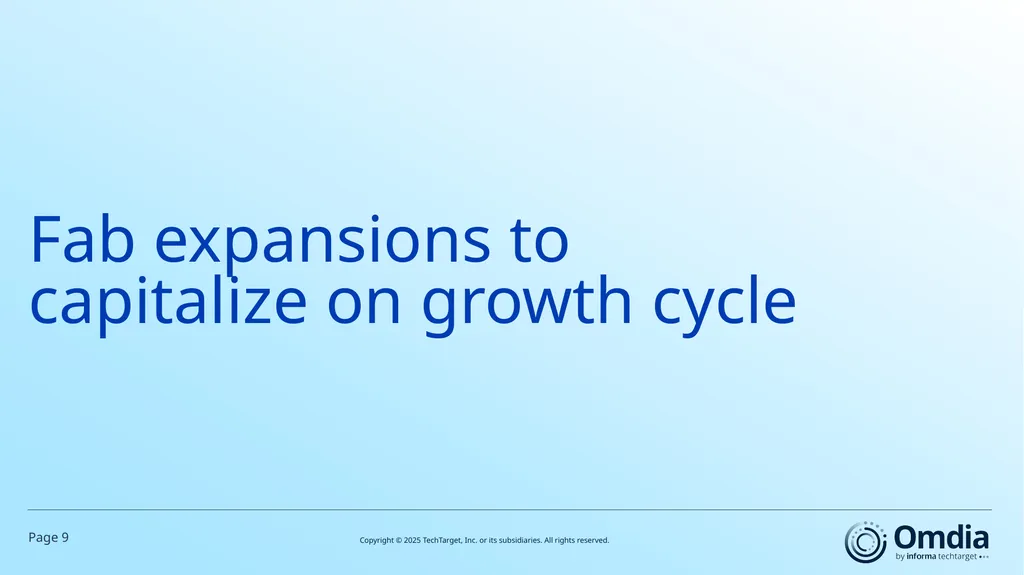 Fab expansions to capitalize on growth cycle

Page 9

Copyright © 2025 TechTarget, Inc. or its subsidiaries. All rights reserved.

Omdia
by informa techtarget